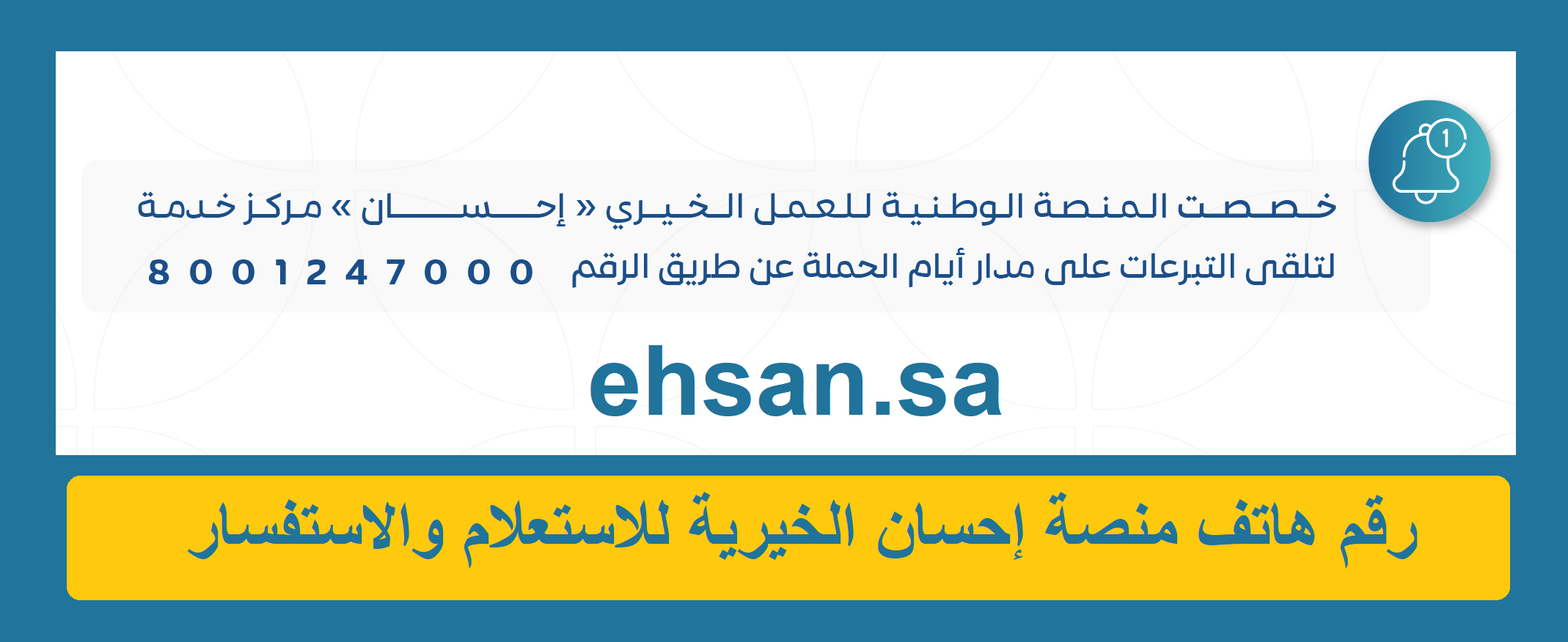 1

خصصت المنصة الوطنية للعمل الخيري « إحسان » مركز خدمة لتلقى التبرعات على مدار أيام الحملة عن طريق الرقم 8001247000

ehsan.sa

رقم هاتف منصة إحسان الخيرية للاستعلام والاستفسار